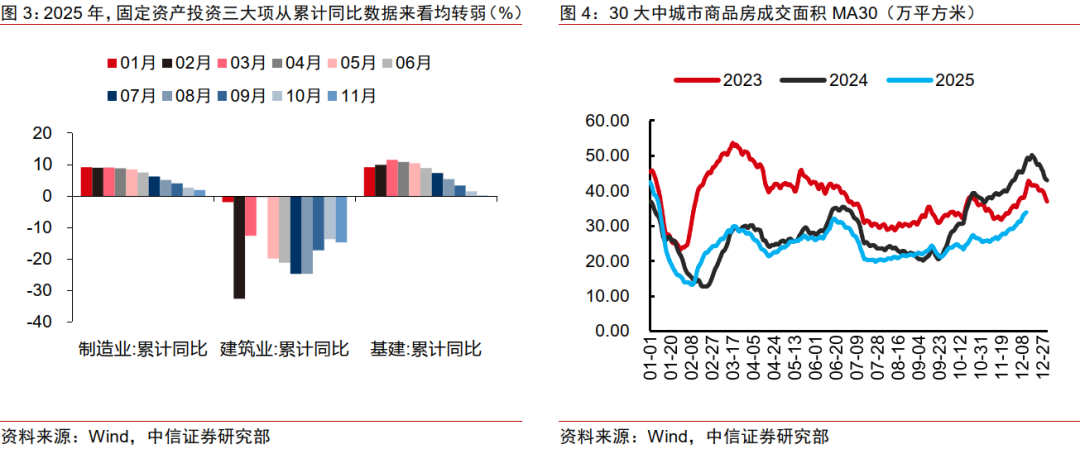 图 3：2025 年，固定资产投资三大项从累计同比数据来看均转弱（%）

01月 02月 03月 04月 05月 06月
07月 08月 09月 10月 11月

20
10
0
-10
-20
-30
-40

制造业:累计同比 建筑业:累计同比 基建:累计同比

资料来源：Wind，中信证券研究部

图 4：30 大中城市商品房成交面积 MA30（万平方米）

2023 2024 2025

60.00
50.00
40.00
30.00
20.00
10.00
0.00

01-01
01-20
02-08
02-27
03-17
04-05
04-24
05-13
06-01
06-20
07-09
07-28
08-16
09-04
09-23
10-12
10-31
11-19
12-08
12-27

资料来源：Wind，中信证券研究部